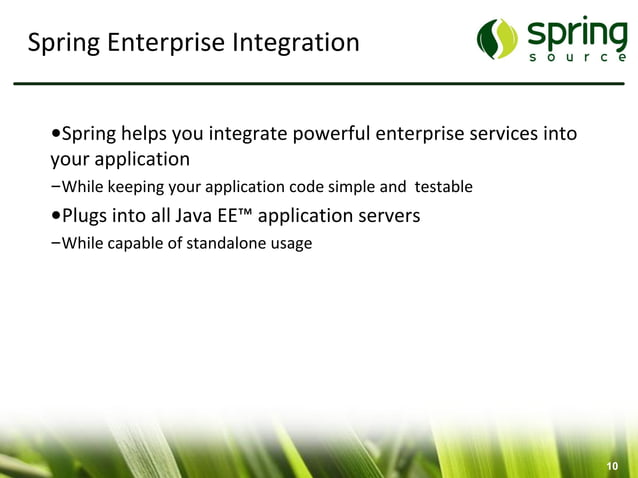 Spring Enterprise Integration

spring
source

•Spring helps you integrate powerful enterprise services into your application

–While keeping your application code simple and testable

•Plugs into all Java EE™ application servers

–While capable of standalone usage

10